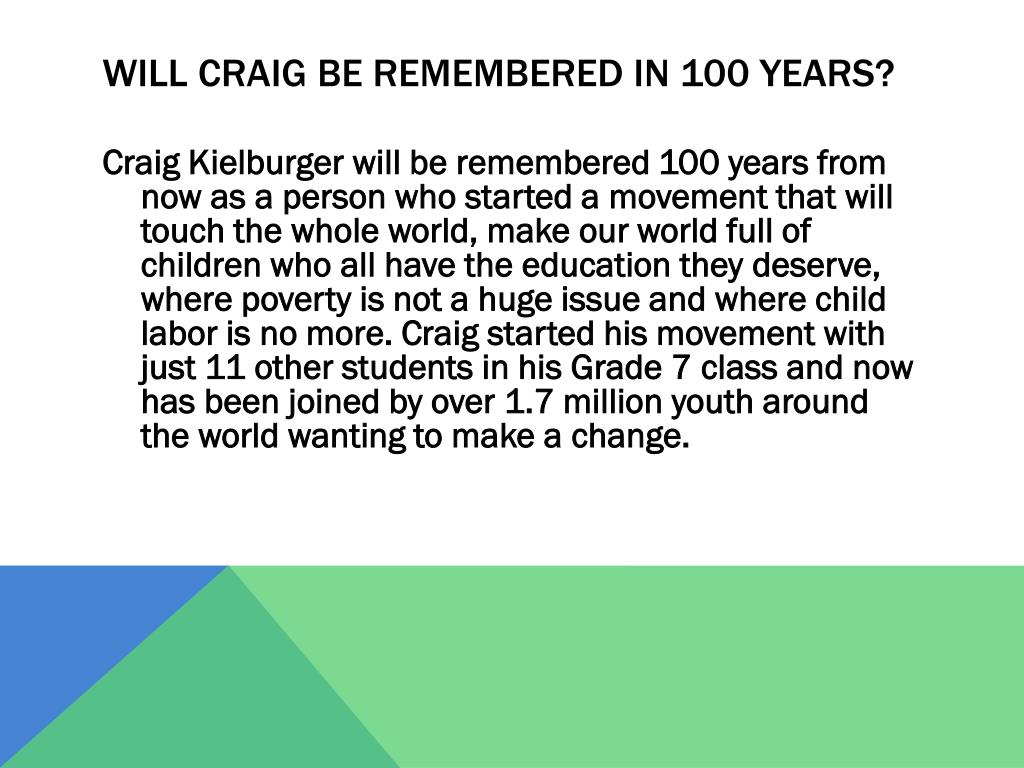 WILL CRAIG BE REMEMBERED IN 100 YEARS?

Craig Kielburger will be remembered 100 years from now as a person who started a movement that will touch the whole world, make our world full of children who all have the education they deserve, where poverty is not a huge issue and where child labor is no more. Craig started his movement with just 11 other students in his Grade 7 class and now has been joined by over 1.7 million youth around the world wanting to make a change.